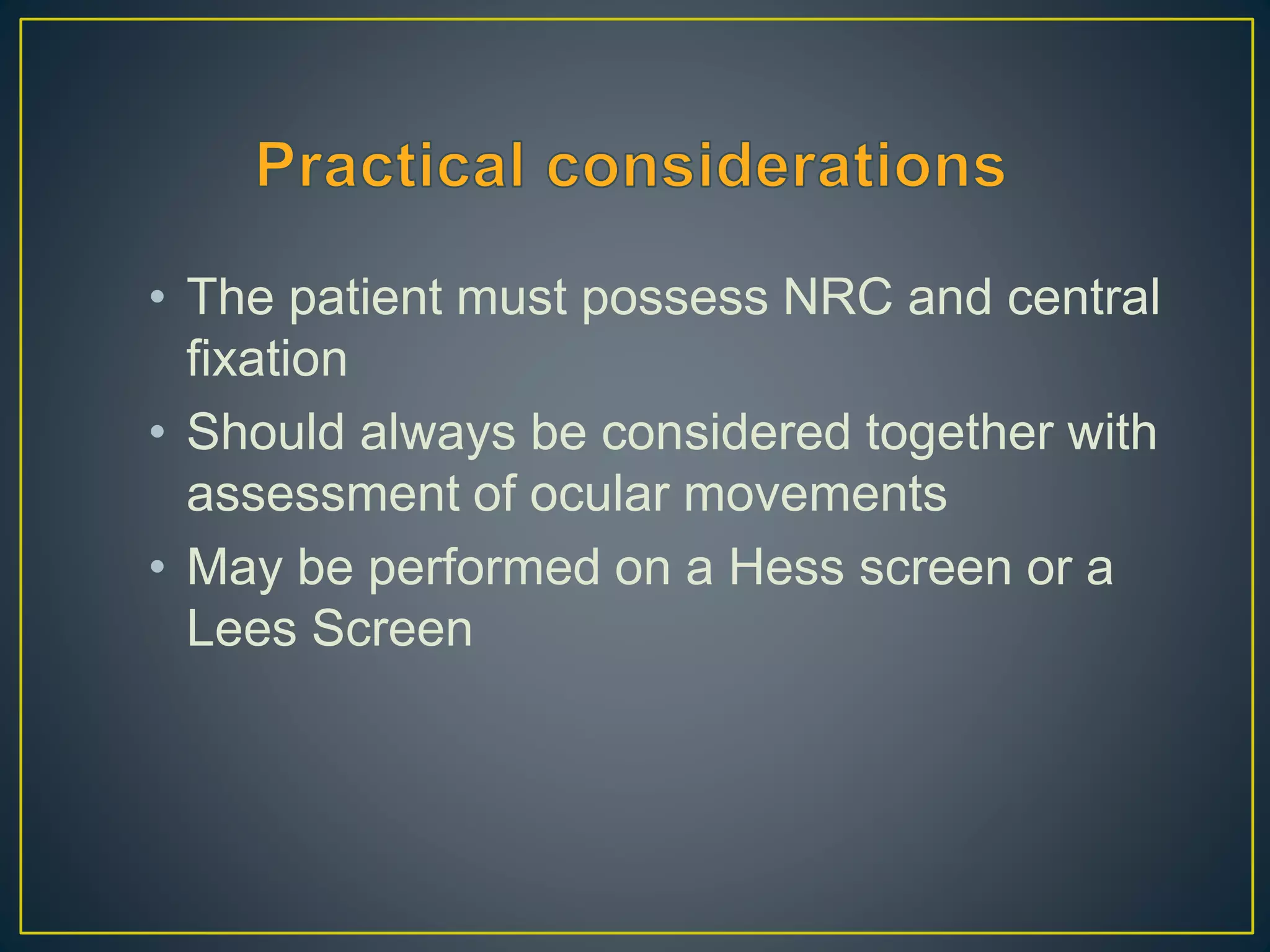 Practical considerations

• The patient must possess NRC and central fixation
• Should always be considered together with assessment of ocular movements
• May be performed on a Hess screen or a Lees Screen